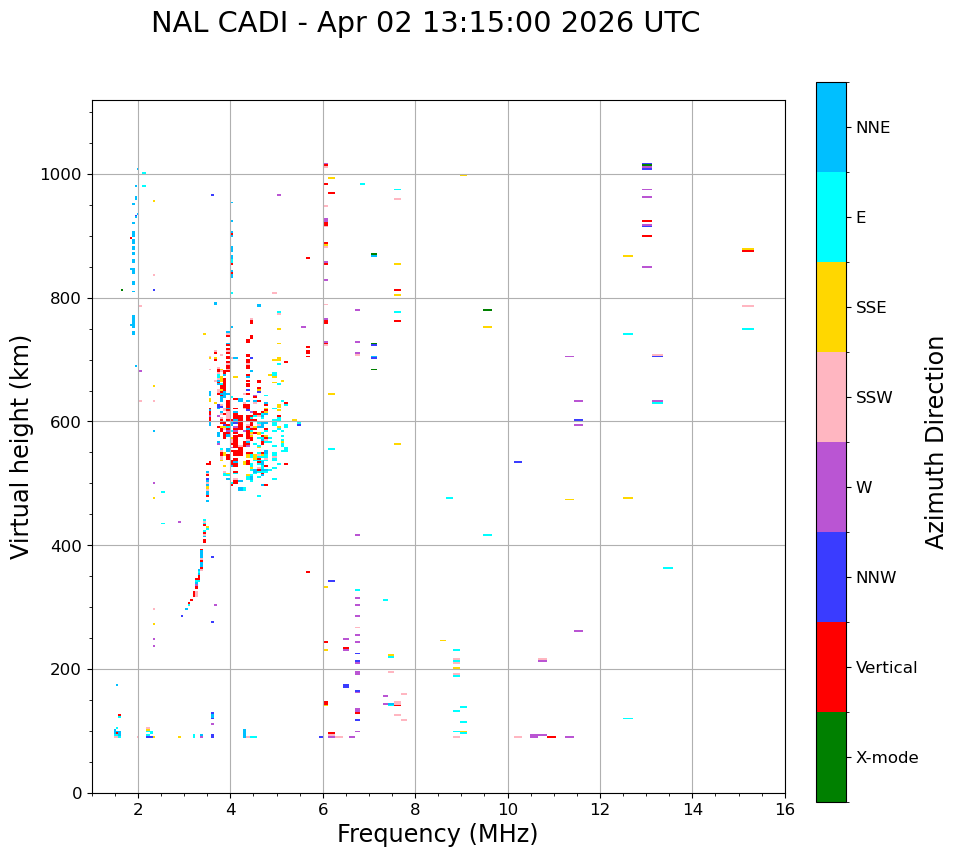 NAL CADI - Apr 02 13:15:00 2026 UTC

Virtual height (km)

1000
800
600
400
200
0

2
4
6
8
10
12
14
16

Frequency (MHz)

NNE
E
SSE
SSW
W
NNW
Vertical
X-mode

Azimuth Direction